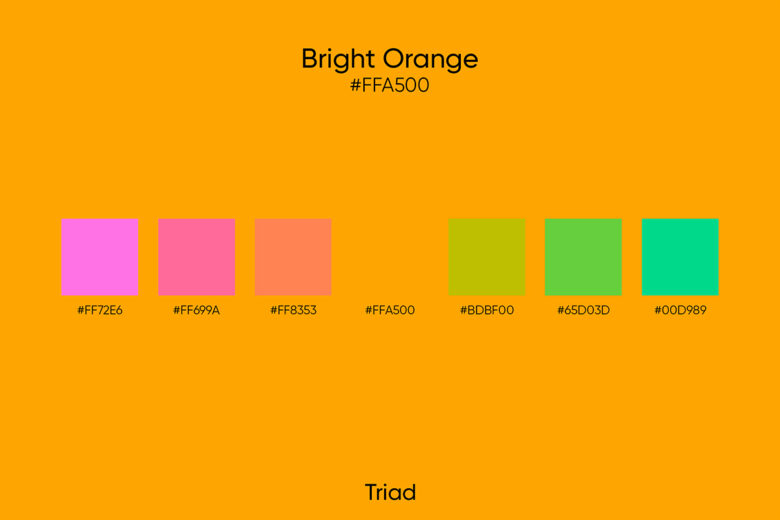 Bright Orange
#FFA500

#FF72E6 #FF699A #FF8353 #FFA500 #BDBF00 #65D03D #00D989

Triad